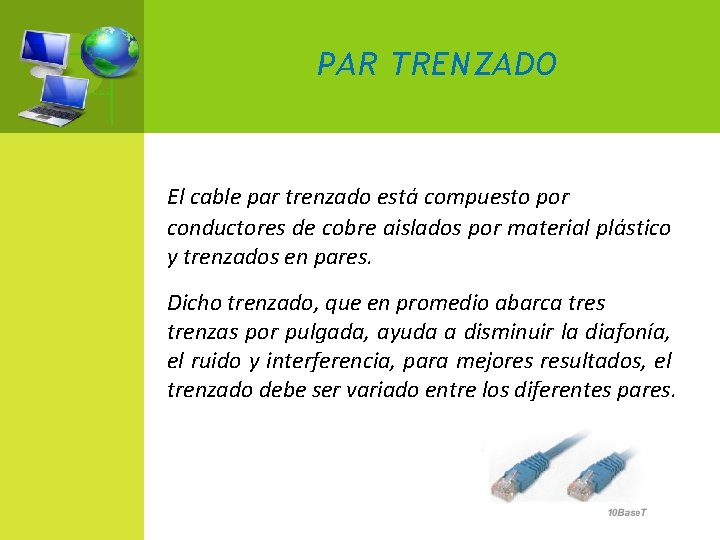 PAR TRENZADO

El cable par trenzado está compuesto por conductores de cobre aislados por material plástico y trenzados en pares.

Dicho trenzado, que en promedio abarca tres trenzas por pulgada, ayuda a disminuir la diafonía, el ruido y interferencia, para mejores resultados, el trenzado debe ser variado entre los diferentes pares.

10BaseT